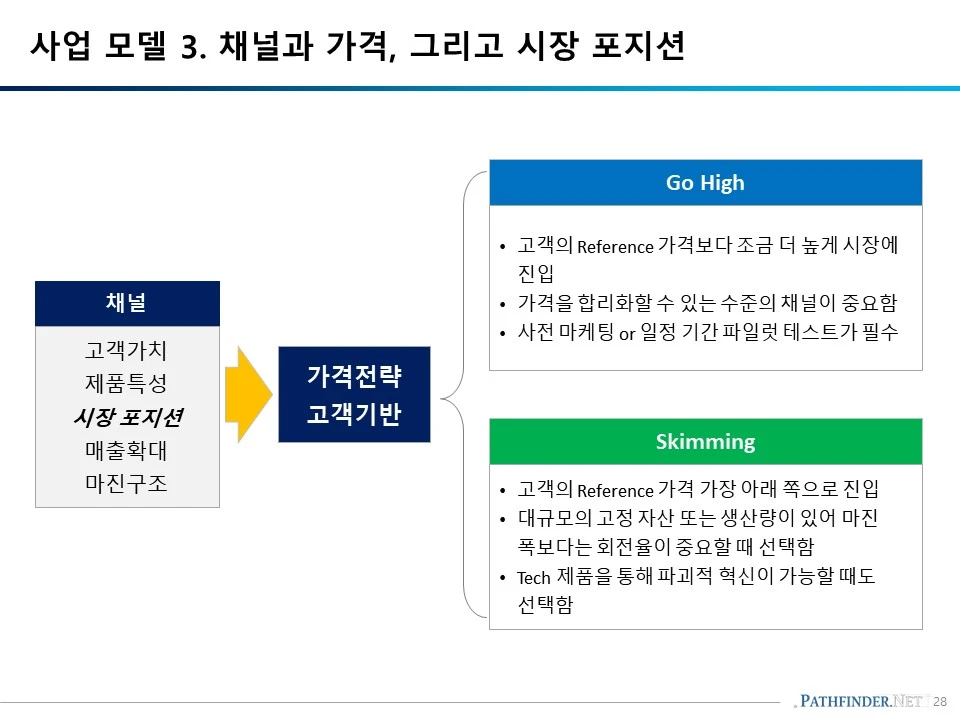 사업 모델 3. 채널과 가격, 그리고 시장 포지션

채널

고객가치
제품특성
시장 포지션
매출확대
마진구조

가격전략
고객기반

Go High

• 고객의 Reference 가격보다 조금 더 높게 시장에 진입
• 가격을 합리화할 수 있는 수준의 채널이 중요함
• 사전 마케팅 or 일정 기간 파일럿 테스트가 필수

Skimming

• 고객의 Reference 가격 가장 아래 쪽으로 진입
• 대규모의 고정 자산 또는 생산량이 있어 마진 폭보다는 회전율이 중요할 때 선택함
• Tech 제품을 통해 파괴적 혁신이 가능할 때도 선택함

PATHFINDER.NET 28